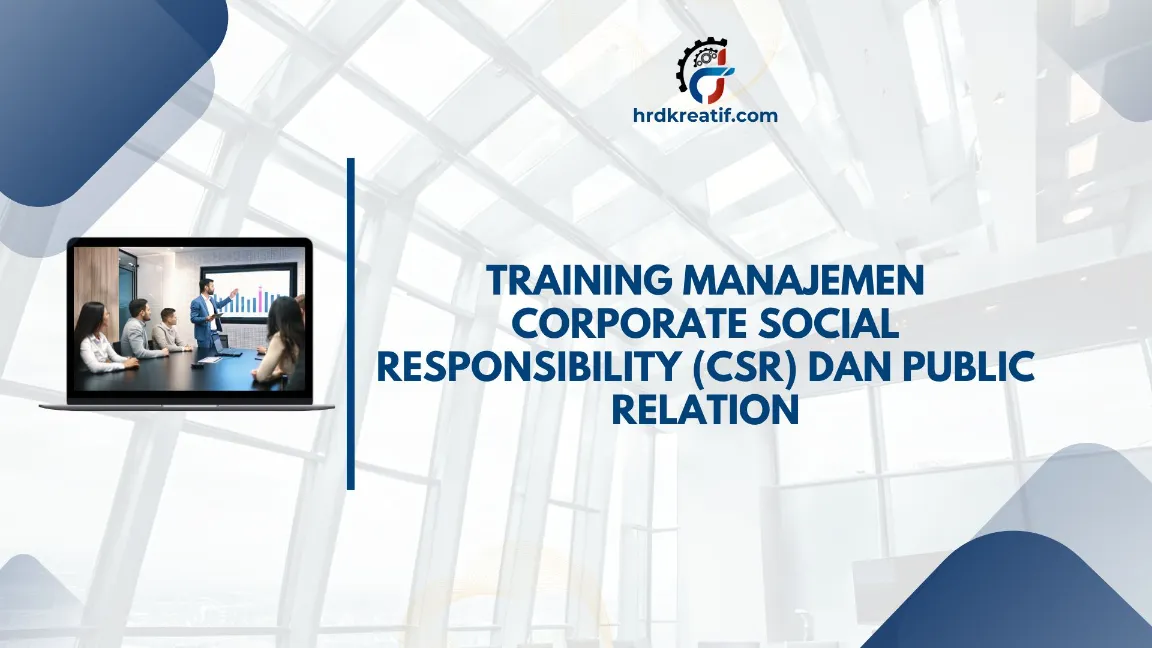 hrdkreatif.com

TRAINING MANAJEMEN CORPORATE SOCIAL RESPONSIBILITY (CSR) DAN PUBLIC RELATION